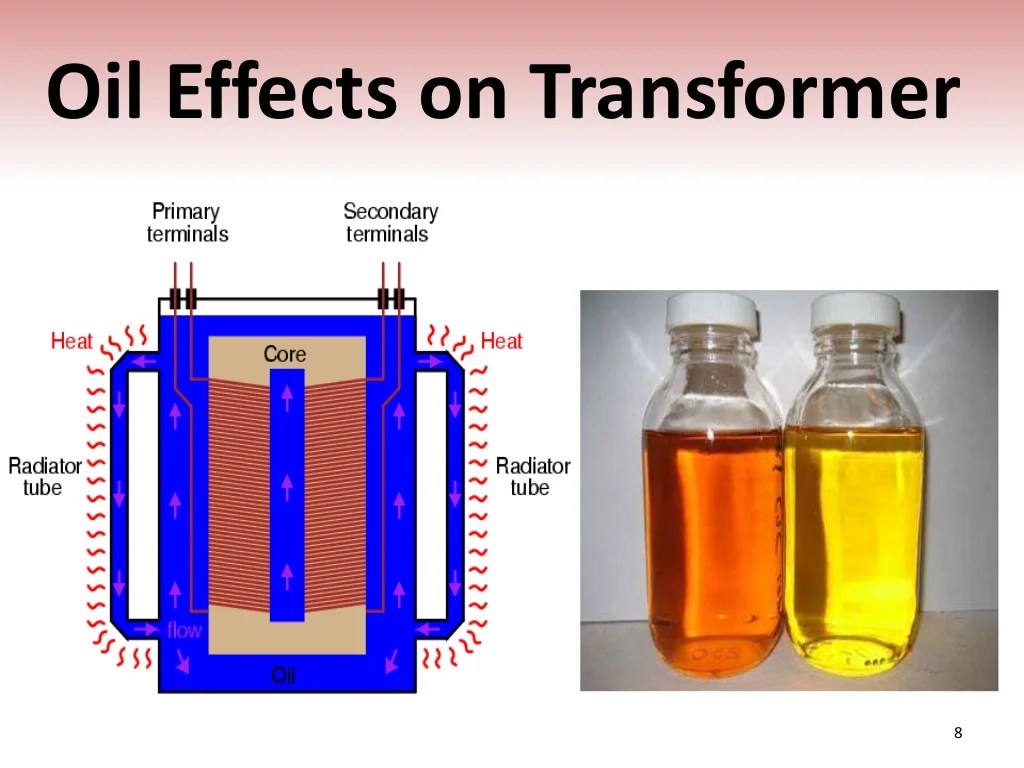 Oil Effects on Transformer

Primary terminals

Secondary terminals

Heat

Heat

Core

Radiator tube

Radiator tube

flow

Oil

8